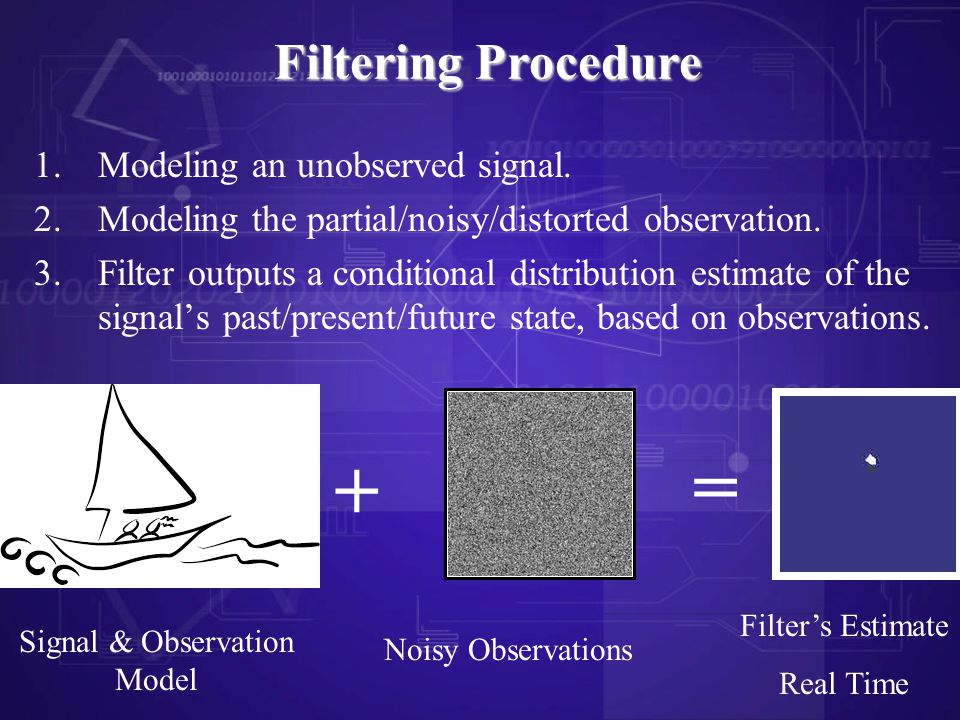 Filtering Procedure

1. Modeling an unobserved signal.
2. Modeling the partial/noisy/distorted observation.
3. Filter outputs a conditional distribution estimate of the signal's past/present/future state, based on observations.

+

=

Signal & Observation Model

Noisy Observations

Filter's Estimate

Real Time